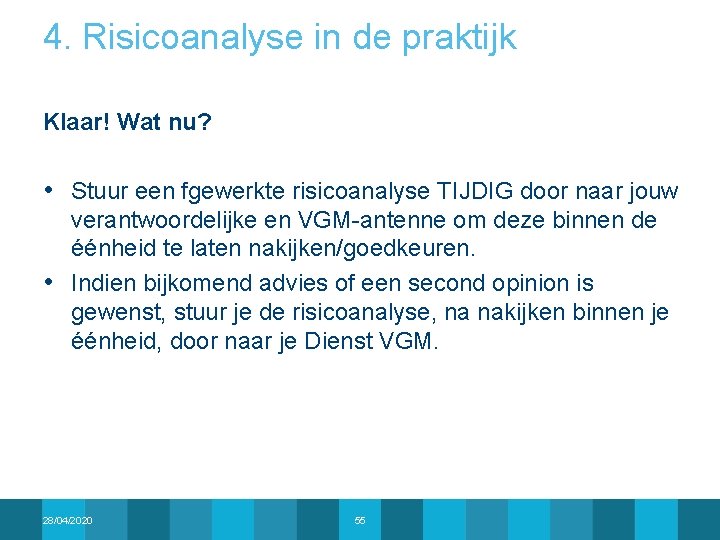 4. Risicoanalyse in de praktijk

Klaar! Wat nu?

• Stuur een fgewerkte risicoanalyse TIJDIG door naar jouw verantwoordelijke en VGM-antenne om deze binnen de éénheid te laten nakijken/goedkeuren.
• Indien bijkomend advies of een second opinion is gewenst, stuur je de risicoanalyse, na nakijken binnen je éénheid, door naar je Dienst VGM.

28/04/2020
55